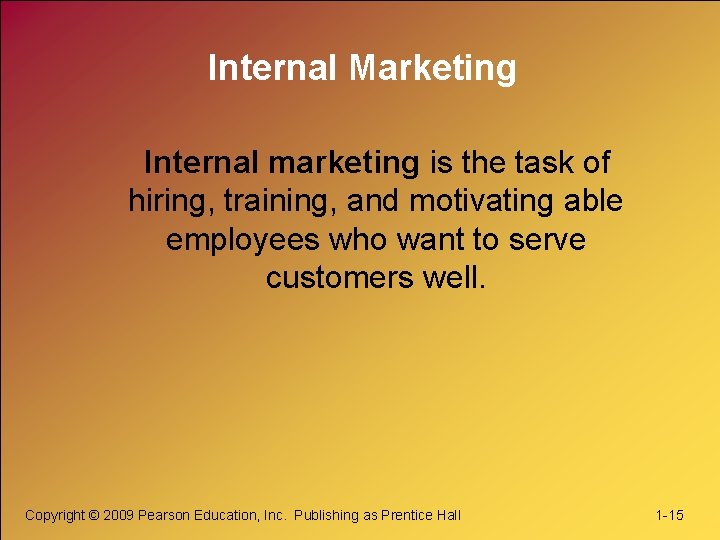 Internal Marketing

Internal marketing is the task of hiring, training, and motivating able employees who want to serve customers well.

Copyright © 2009 Pearson Education, Inc. Publishing as Prentice Hall

1-15